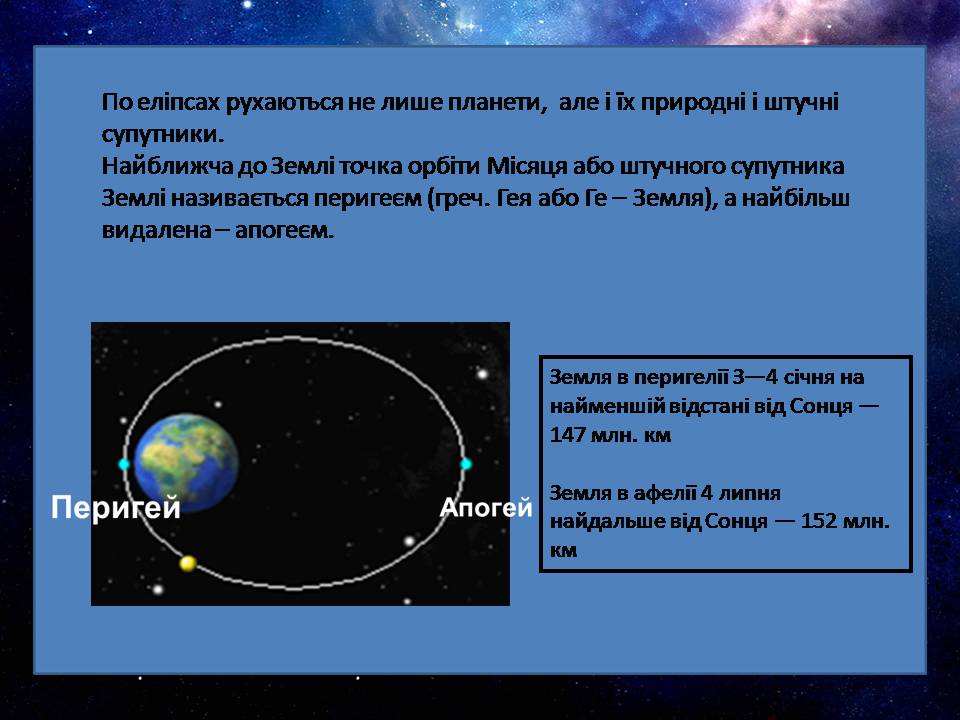 По еліпсах рухаються не лише планети,  але і їх природні і штучні супутники.
Найближча до Землі точка орбіти Місяця або штучного супутника Землі називається перигеєм (греч. Гея або Ге – Земля), а найбільш видалена – апогеєм.

Перигей

Апогей

Земля в перигелії 3—4 січня на найменшій відстані від Сонця — 147 млн. км

Земля в афелії 4 липня найдальше від Сонця — 152 млн. км